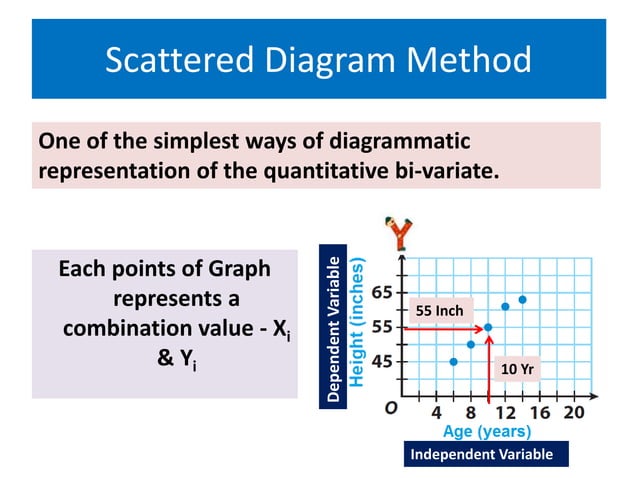 Scattered Diagram Method

One of the simplest ways of diagrammatic representation of the quantitative bi-variate.

Each points of Graph represents a combination value - $X_i$ & $Y_i$

Y

Dependent Variable

Height (inches)

65
55
45

55 Inch

10 Yr

O
4 8 12 16 20

Age (years)

Independent Variable